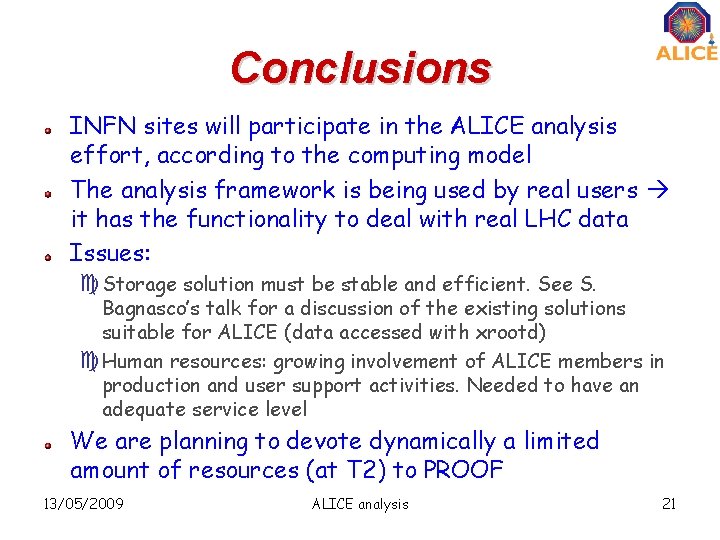 ALICE

Conclusions

INFN sites will participate in the ALICE analysis effort, according to the computing model

The analysis framework is being used by real users → it has the functionality to deal with real LHC data

Issues:

Storage solution must be stable and efficient. See S. Bagnasco's talk for a discussion of the existing solutions suitable for ALICE (data accessed with xrootd)

Human resources: growing involvement of ALICE members in production and user support activities. Needed to have an adequate service level

We are planning to devote dynamically a limited amount of resources (at T2) to PROOF

13/05/2009

ALICE analysis

21